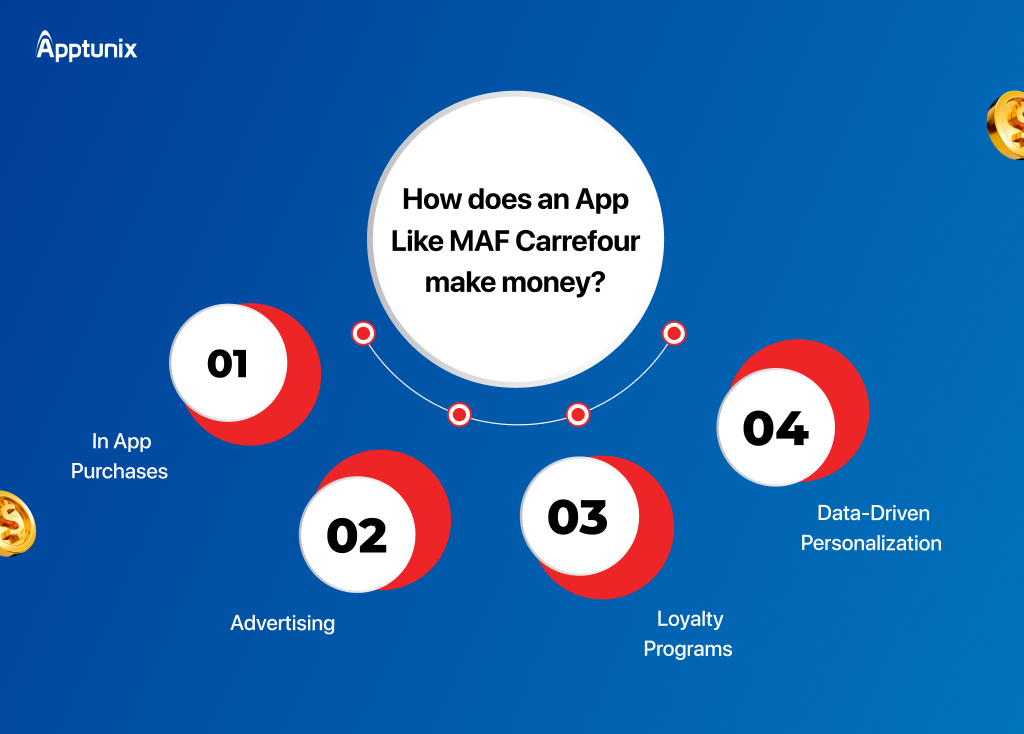 Apptunix

How does an App Like MAF Carrefour make money?

01

In App Purchases

02

Advertising

03

Loyalty Programs

04

Data-Driven Personalization